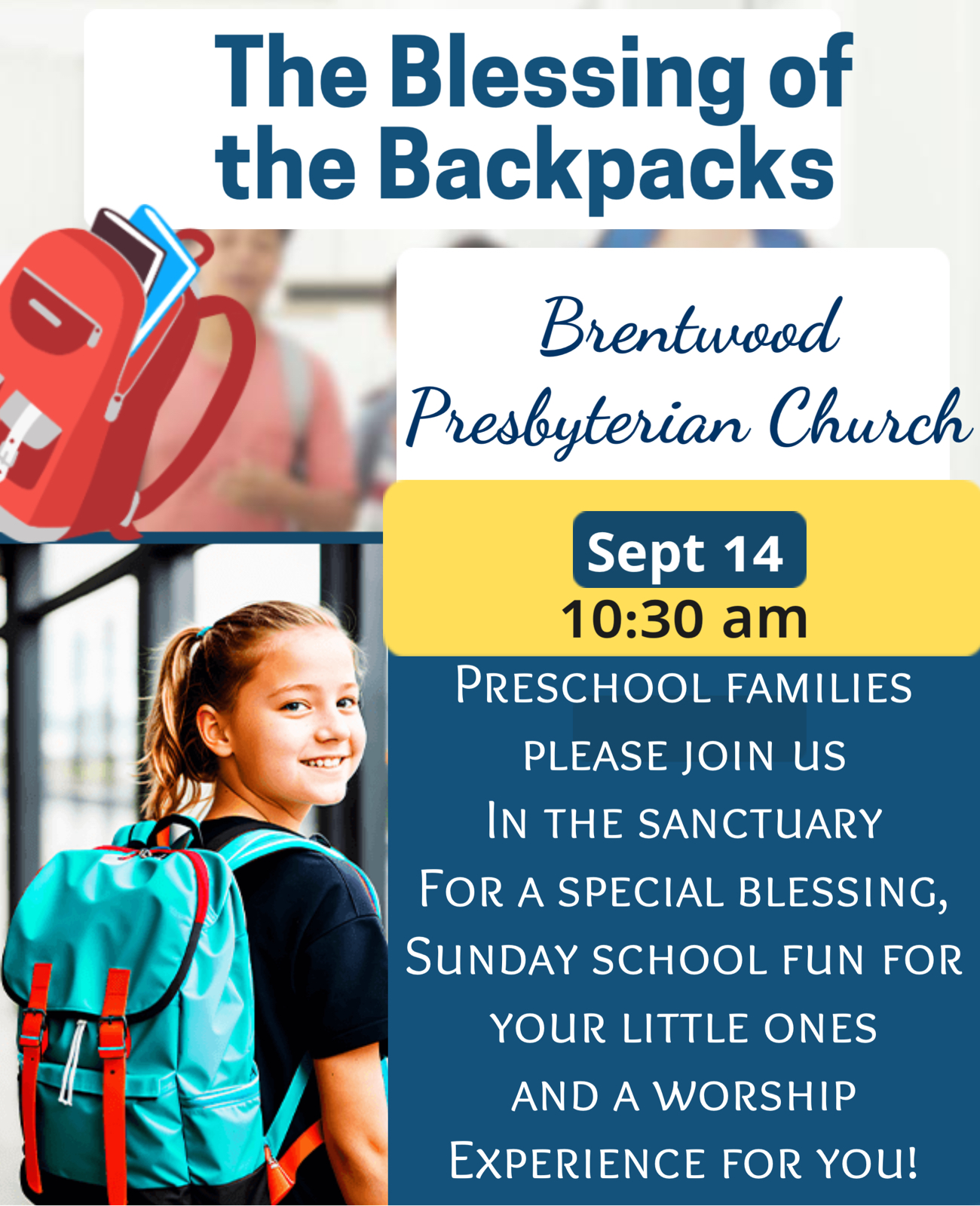 The Blessing of the Backpacks

Brentwood Presbyterian Church

Sept 14
10:30 am

Preschool families please join us In the sanctuary For a special blessing, Sunday school fun for your little ones and a worship Experience for you!